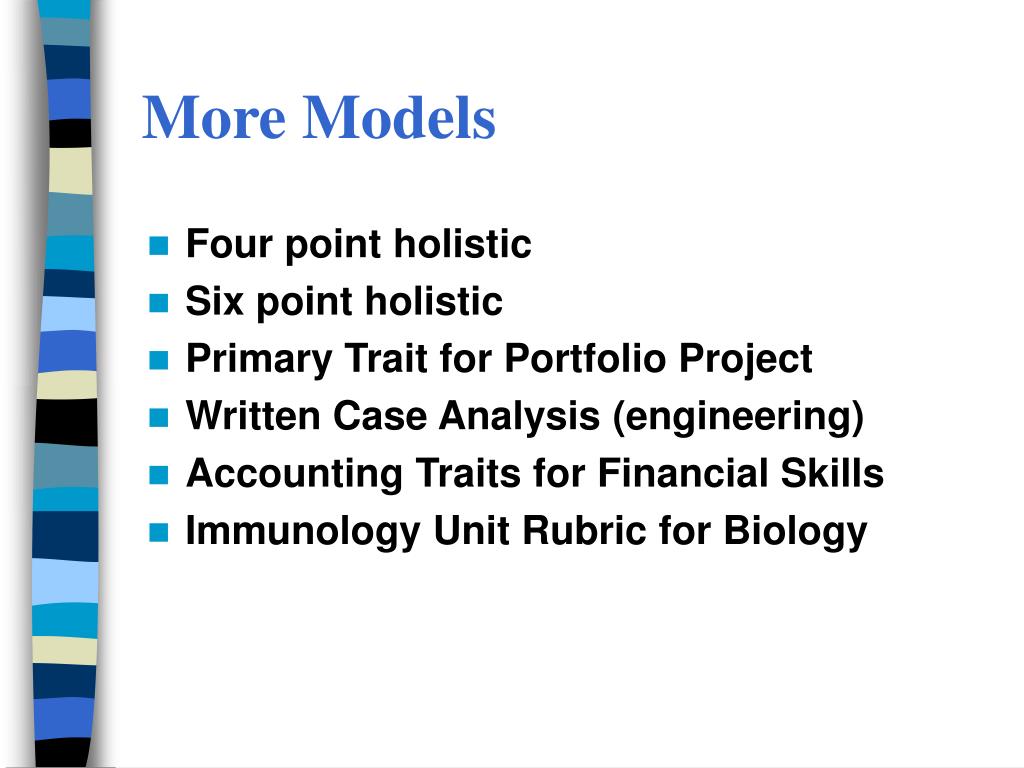 More Models

- Four point holistic
- Six point holistic
- Primary Trait for Portfolio Project
- Written Case Analysis (engineering)
- Accounting Traits for Financial Skills
- Immunology Unit Rubric for Biology